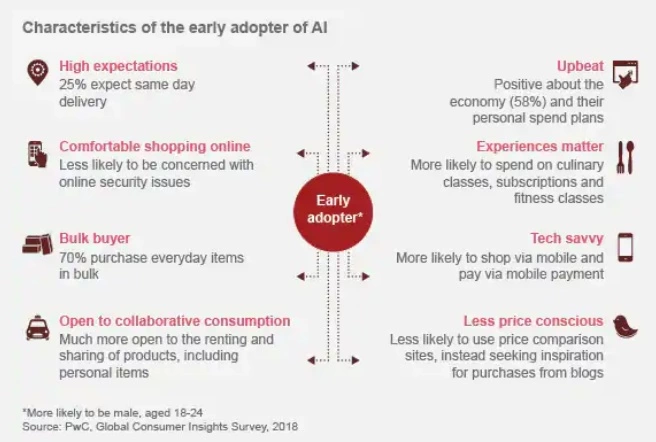 Characteristics of the early adopter of AI

High expectations
25% expect same day delivery

Comfortable shopping online
Less likely to be concerned with online security issues

Bulk buyer
70% purchase everyday items in bulk

Open to collaborative consumption
Much more open to the renting and sharing of products, including personal items

Early adopter*

Upbeat
Positive about the economy (58%) and their personal spend plans

Experiences matter
More likely to spend on culinary classes, subscriptions and fitness classes

Tech savvy
More likely to shop via mobile and pay via mobile payment

Less price conscious
Less likely to use price comparison sites, instead seeking inspiration for purchases from blogs

*More likely to be male, aged 18-24
Source: PwC, Global Consumer Insights Survey, 2018